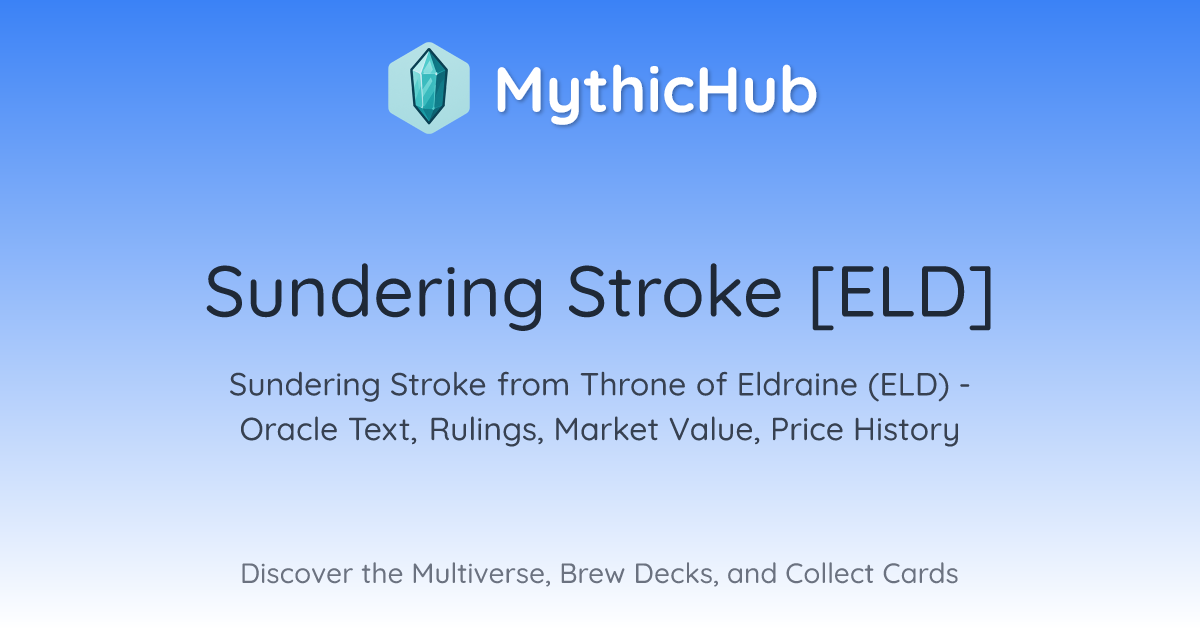 MythicHub

Sundering Stroke [ELD]

Sundering Stroke from Throne of Eldraine (ELD) - Oracle Text, Rulings, Market Value, Price History

Discover the Multiverse, Brew Decks, and Collect Cards